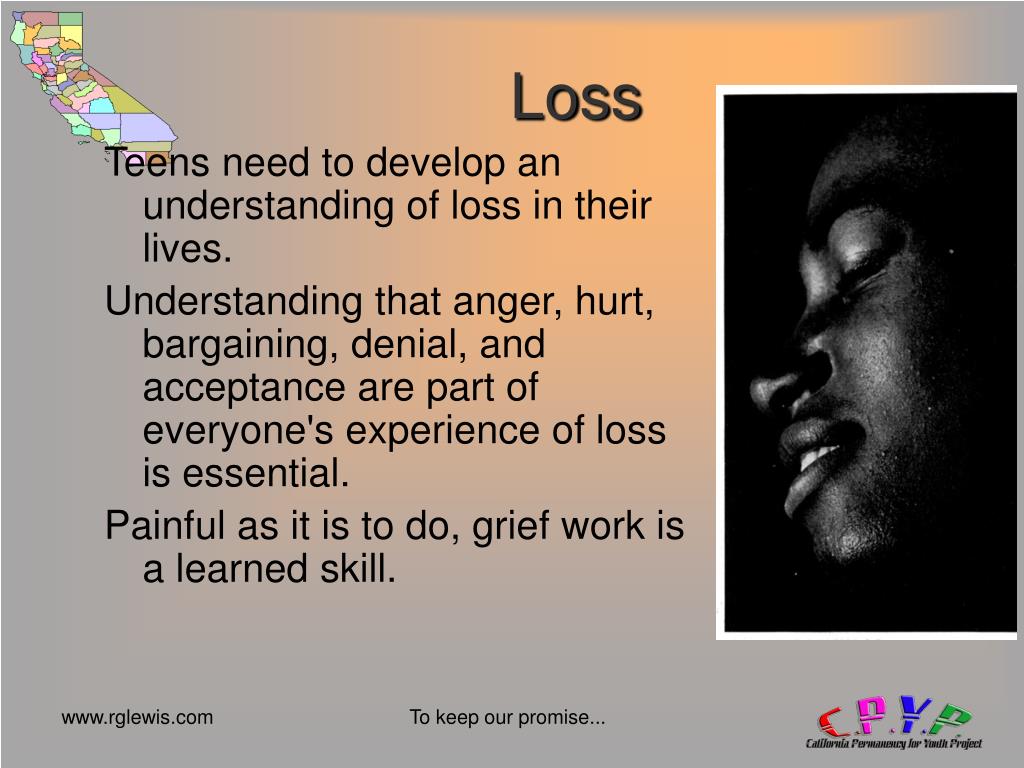 Loss

Teens need to develop an understanding of loss in their lives.

Understanding that anger, hurt, bargaining, denial, and acceptance are part of everyone's experience of loss is essential.

Painful as it is to do, grief work is a learned skill.

www.rglewis.com

To keep our promise...

C.P.Y.P.
California Permanency for Youth Project